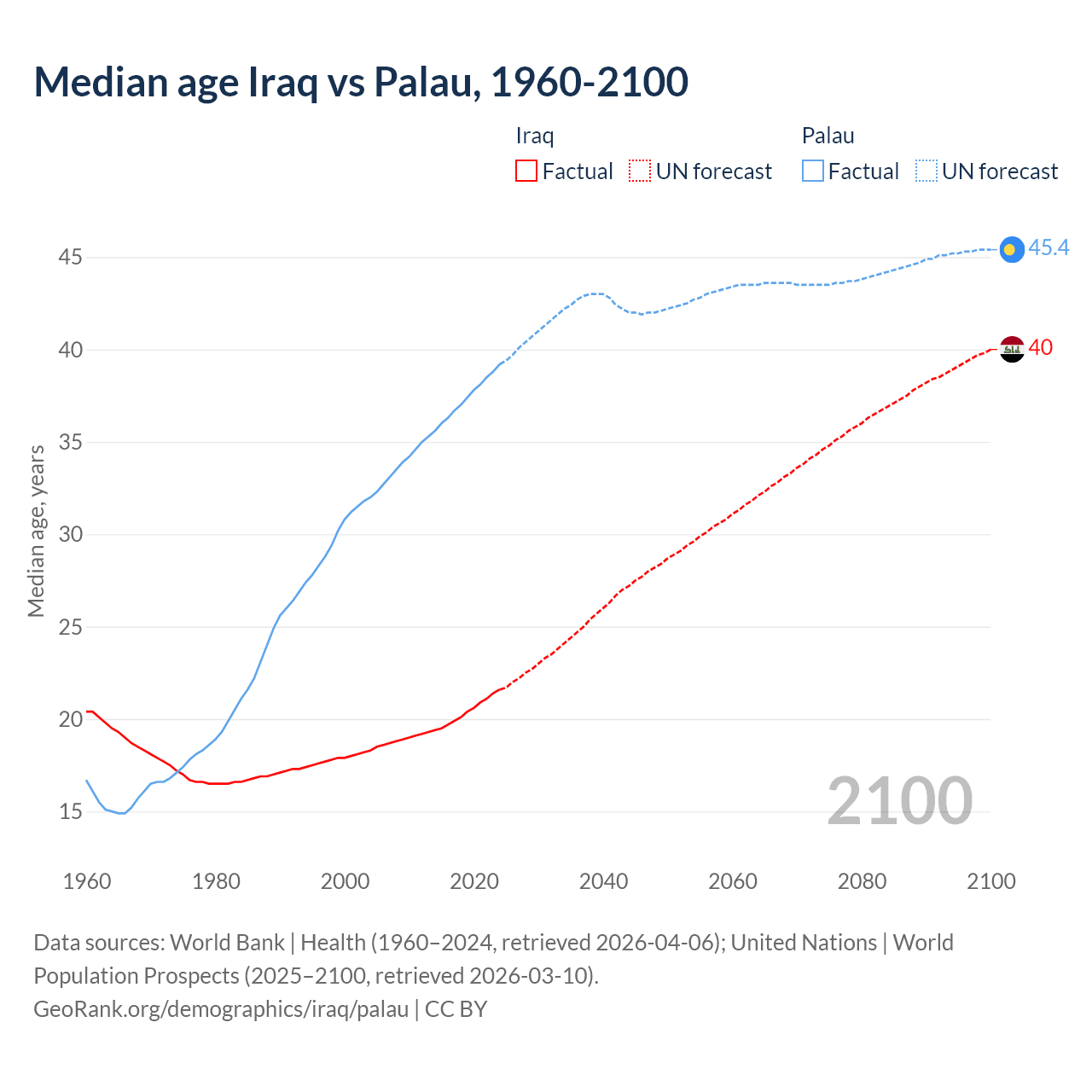 Median age Iraq vs Palau, 1960-2100

Iraq
Factual
UN forecast

Palau
Factual
UN forecast

45
40
35
30
25
20
15

Median age, years

45.4
40

2100

1960
1980
2000
2020
2040
2060
2080
2100

Data sources: World Bank | Health (1960–2024, retrieved 2026-04-06); United Nations | World Population Prospects (2025–2100, retrieved 2026-03-10).
GeoRank.org/demographics/iraq/palau | CC BY